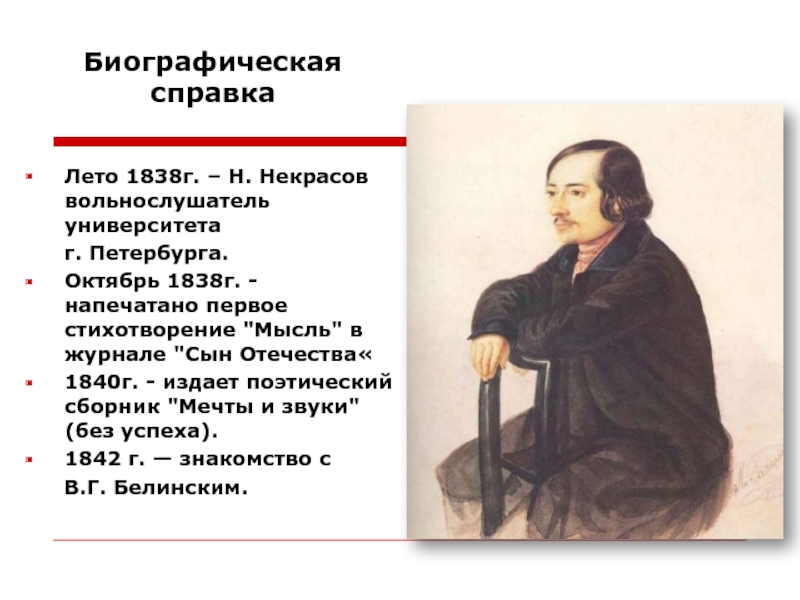 Биографическая справка

Лето 1838г. – Н. Некрасов вольнослушатель университета
г. Петербурга.

Октябрь 1838г. - напечатано первое стихотворение "Мысль" в журнале "Сын Отечества«

1840г. - издает поэтический сборник "Мечты и звуки" (без успеха).

1842 г. — знакомство с
В.Г. Белинским.